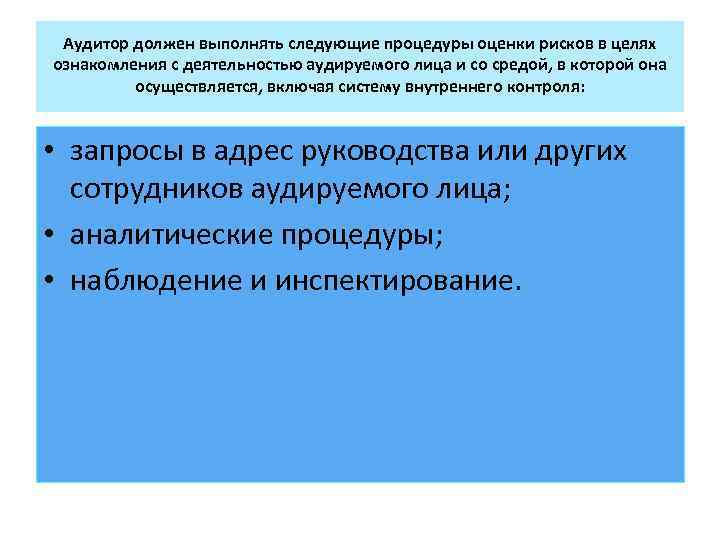 Аудитор должен выполнять следующие процедуры оценки рисков в целях ознакомления с деятельностью аудируемого лица и со средой, в которой она осуществляется, включая систему внутреннего контроля:

• запросы в адрес руководства или других сотрудников аудируемого лица;
• аналитические процедуры;
• наблюдение и инспектирование.